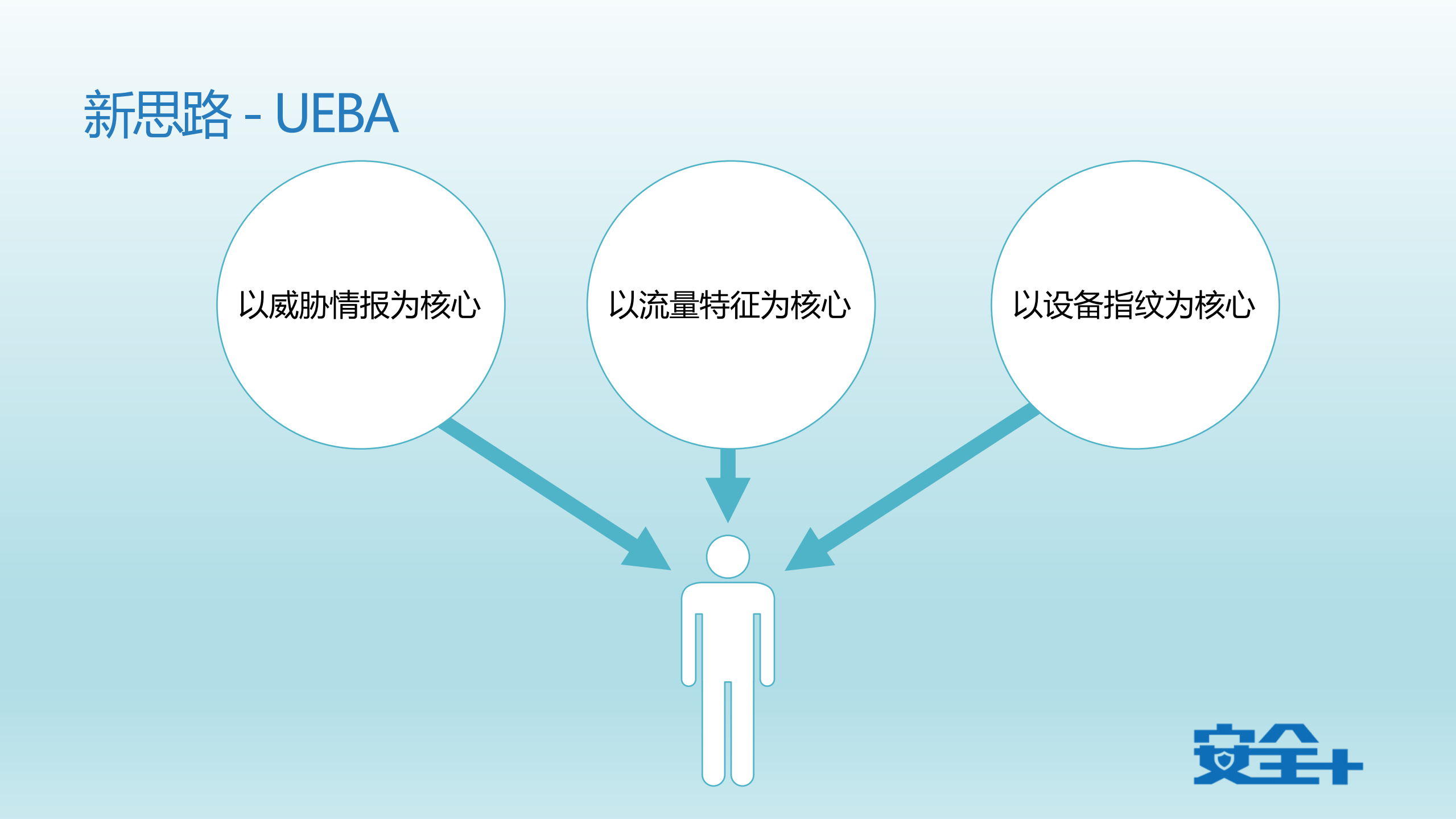 新思路 - UEBA

以威胁情报为核心

以流量特征为核心

以设备指纹为核心

安全+